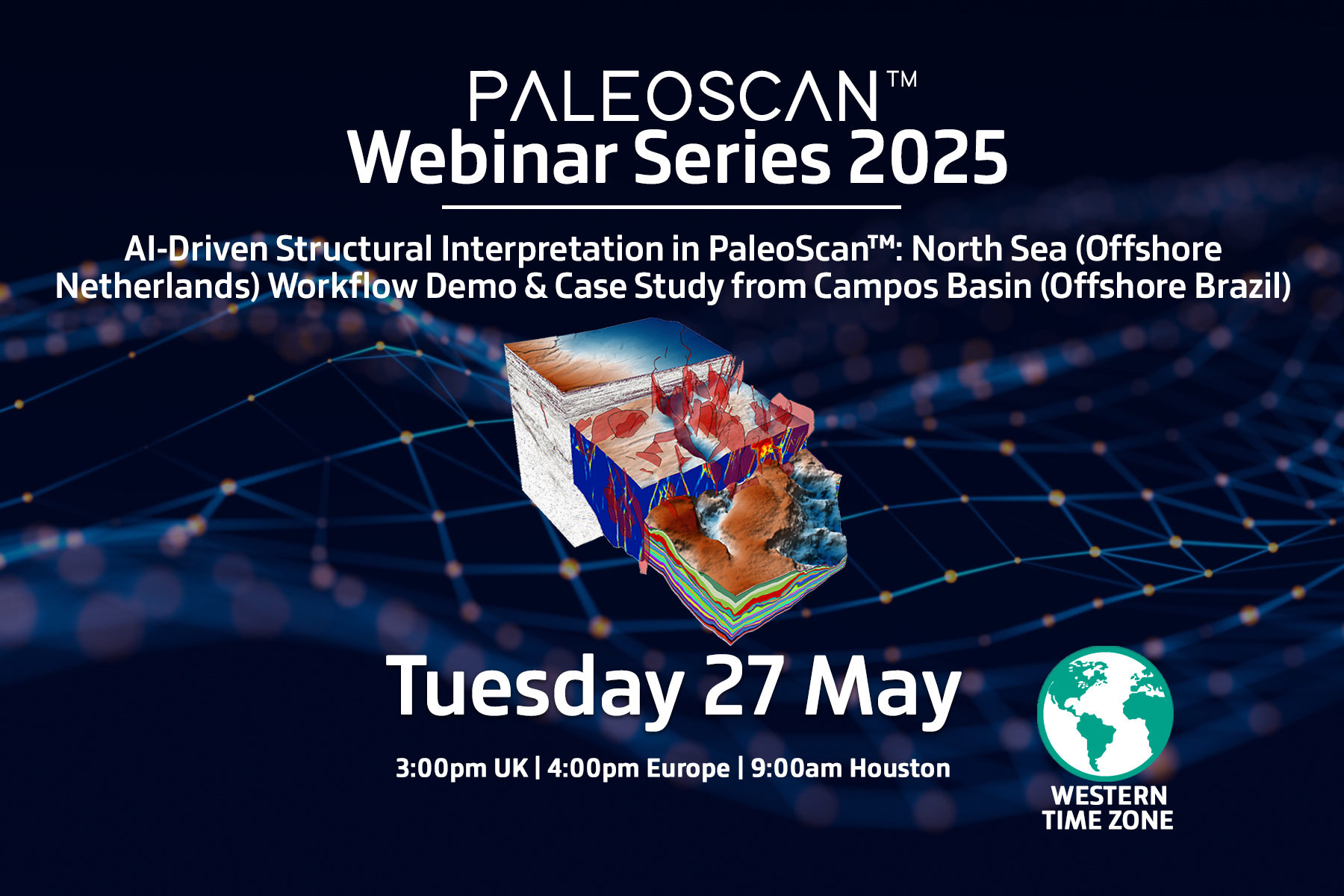 PALEOSCAN™
Webinar Series 2025

AI-Driven Structural Interpretation in PaleoScan™: North Sea (Offshore Netherlands) Workflow Demo & Case Study from Campos Basin (Offshore Brazil)

Tuesday 27 May

3:00pm UK | 4:00pm Europe | 9:00am Houston

WESTERN TIME ZONE